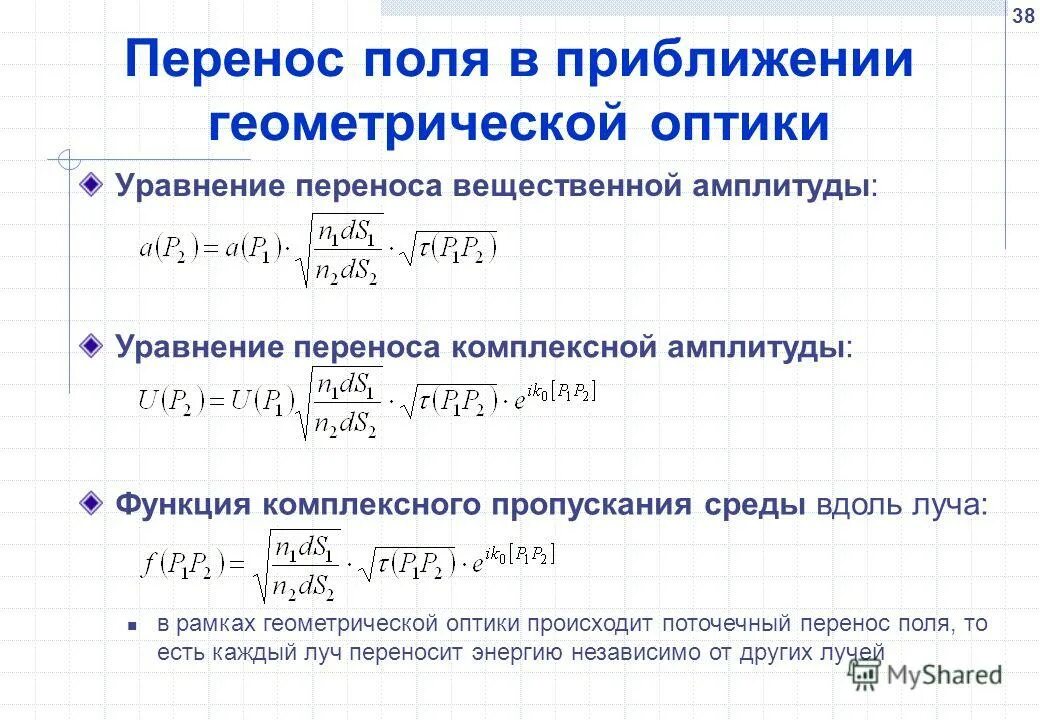 38

Перенос поля в приближении геометрической оптики

Уравнение переноса вещественной амплитуды:

$a(P_2) = a(P_1) \cdot \sqrt{\frac{n_1 dS_1}{n_2 dS_2}} \cdot \sqrt{\tau(P_1 P_2)}$

Уравнение переноса комплексной амплитуды:

$U(P_2) = U(P_1) \sqrt{\frac{n_1 dS_1}{n_2 dS_2}} \cdot \sqrt{\tau(P_1 P_2)} \cdot e^{ik_0[P_1 P_2]}$

Функция комплексного пропускания среды вдоль луча:

$f(P_1 P_2) = \sqrt{\frac{n_1 dS_1}{n_2 dS_2}} \cdot \sqrt{\tau(P_1 P_2)} \cdot e^{ik_0[P_1 P_2]}$

в рамках геометрической оптики происходит поточечный перенос поля, то есть каждый луч переносит энергию независимо от других лучей

MyShared